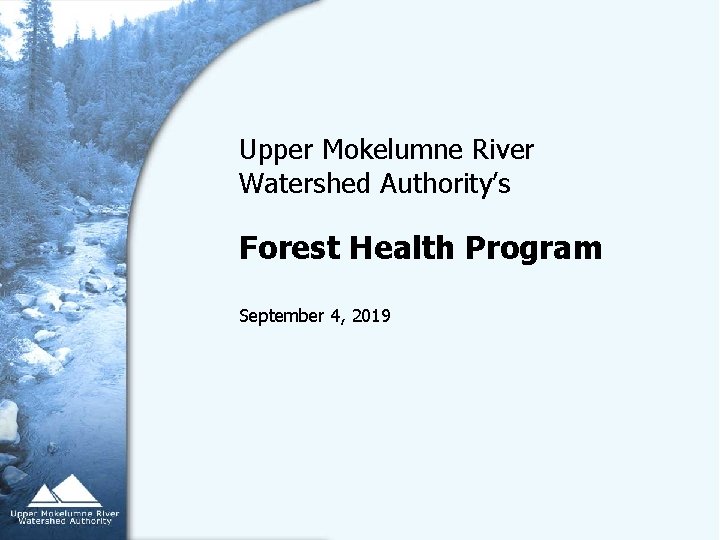 Upper Mokelumne River Watershed Authority's

Forest Health Program

September 4, 2019

Upper Mokelumne River Watershed Authority